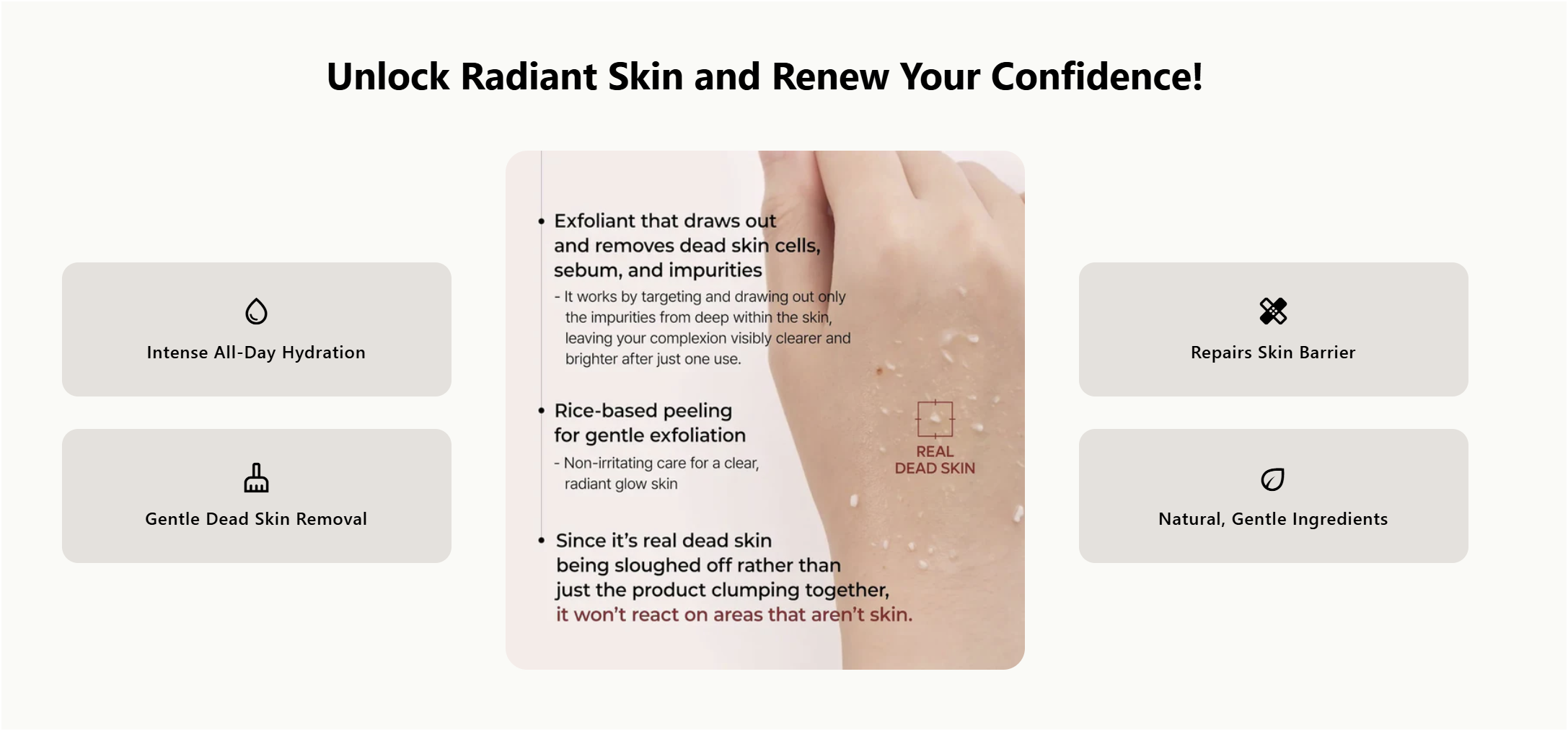 Unlock Radiant Skin and Renew Your Confidence!

Intense All-Day Hydration

Gentle Dead Skin Removal

• Exfoliant that draws out and removes dead skin cells, sebum, and impurities
- It works by targeting and drawing out only the impurities from deep within the skin, leaving your complexion visibly clearer and brighter after just one use.

• Rice-based peeling for gentle exfoliation
- Non-irritating care for a clear, radiant glow skin

• Since it's real dead skin being sloughed off rather than just the product clumping together, it won't react on areas that aren't skin.

REAL DEAD SKIN

Repairs Skin Barrier

Natural, Gentle Ingredients